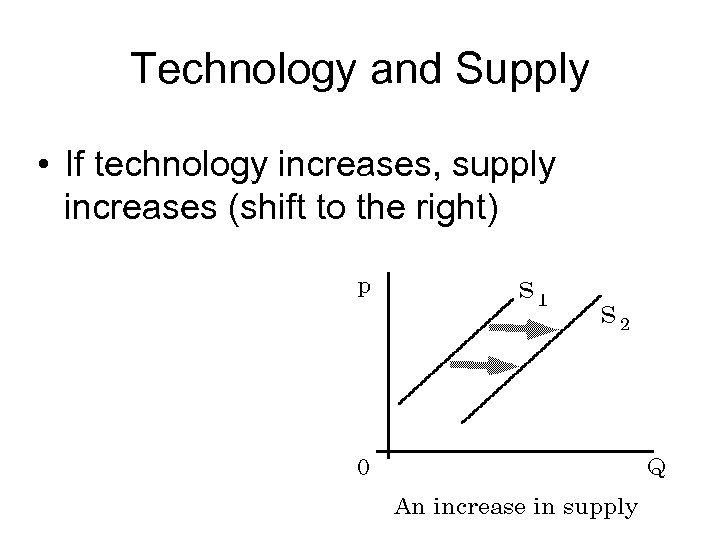 Technology and Supply

• If technology increases, supply increases (shift to the right)

p

$S_1$

$S_2$

0

Q

An increase in supply